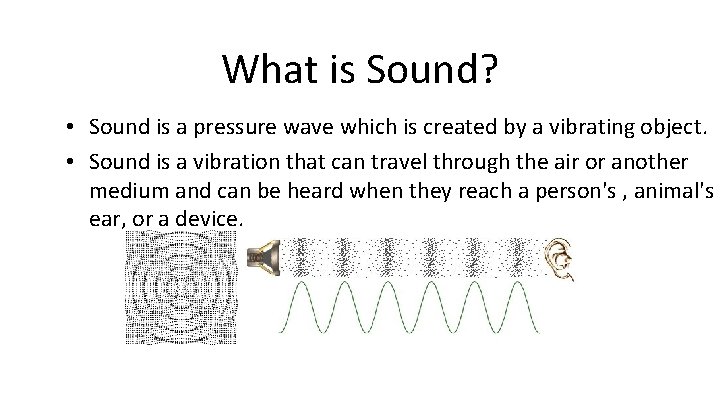 What is Sound?

• Sound is a pressure wave which is created by a vibrating object.

• Sound is a vibration that can travel through the air or another medium and can be heard when they reach a person's , animal's ear, or a device.